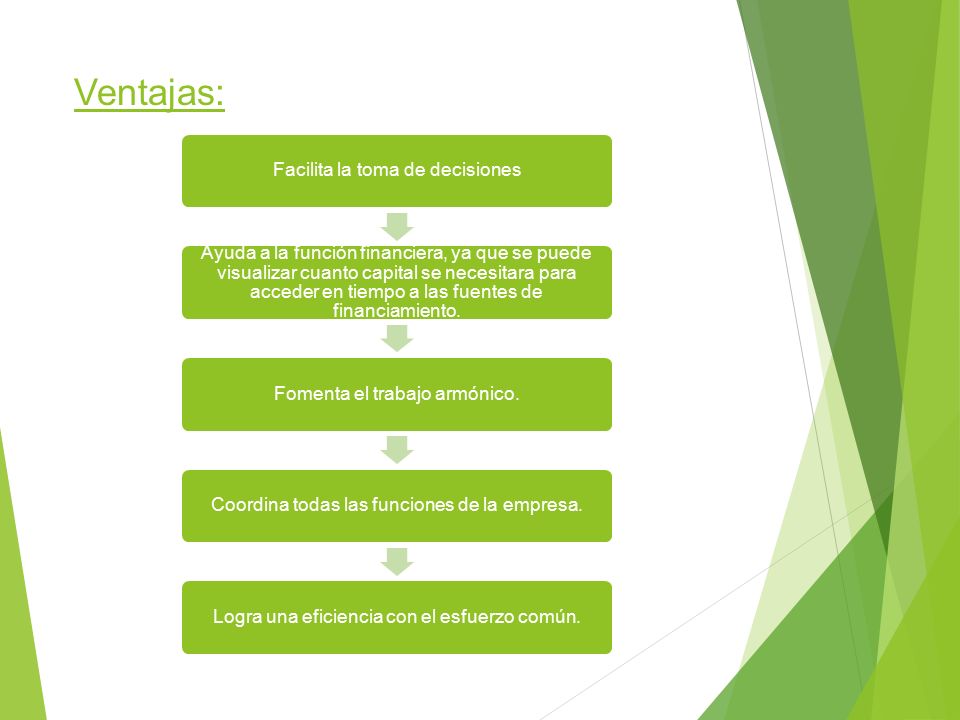 Ventajas:

Facilita la toma de decisiones

Ayuda a la función financiera, ya que se puede visualizar cuanto capital se necesitara para acceder en tiempo a las fuentes de financiamiento.

Fomenta el trabajo armónico.

Coordina todas las funciones de la empresa.

Logra una eficiencia con el esfuerzo común.